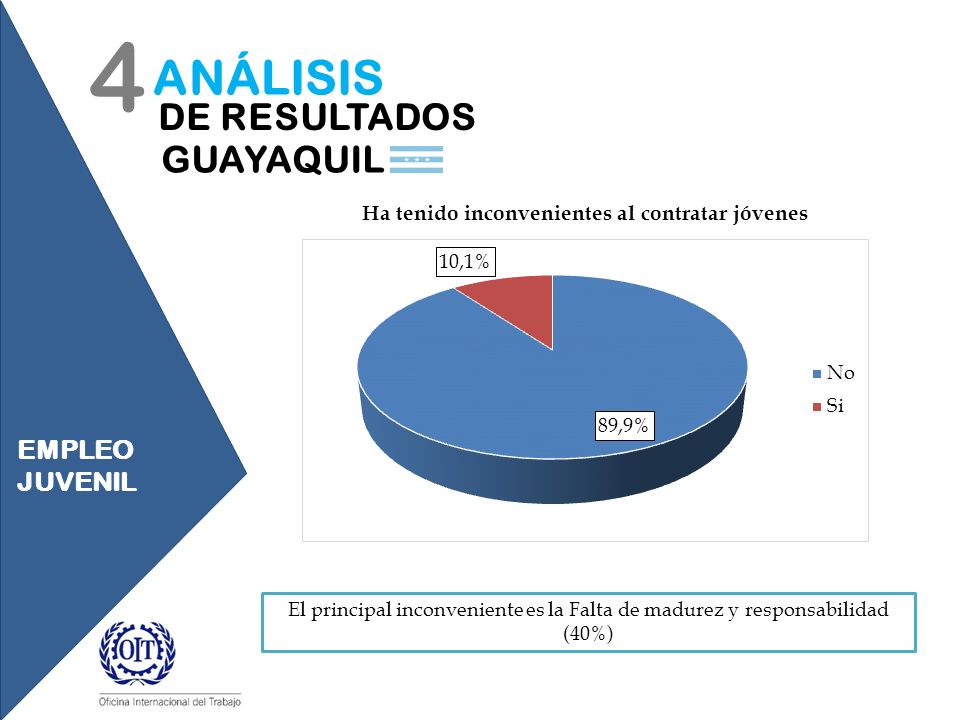 4 ANÁLISIS DE RESULTADOS GUAYAQUIL

Ha tenido inconvenientes al contratar jóvenes

10,1%

89,9%

No

Si

EMPLEO JUVENIL

El principal inconveniente es la Falta de madurez y responsabilidad (40%)

OIT

Oficina Internacional del Trabajo